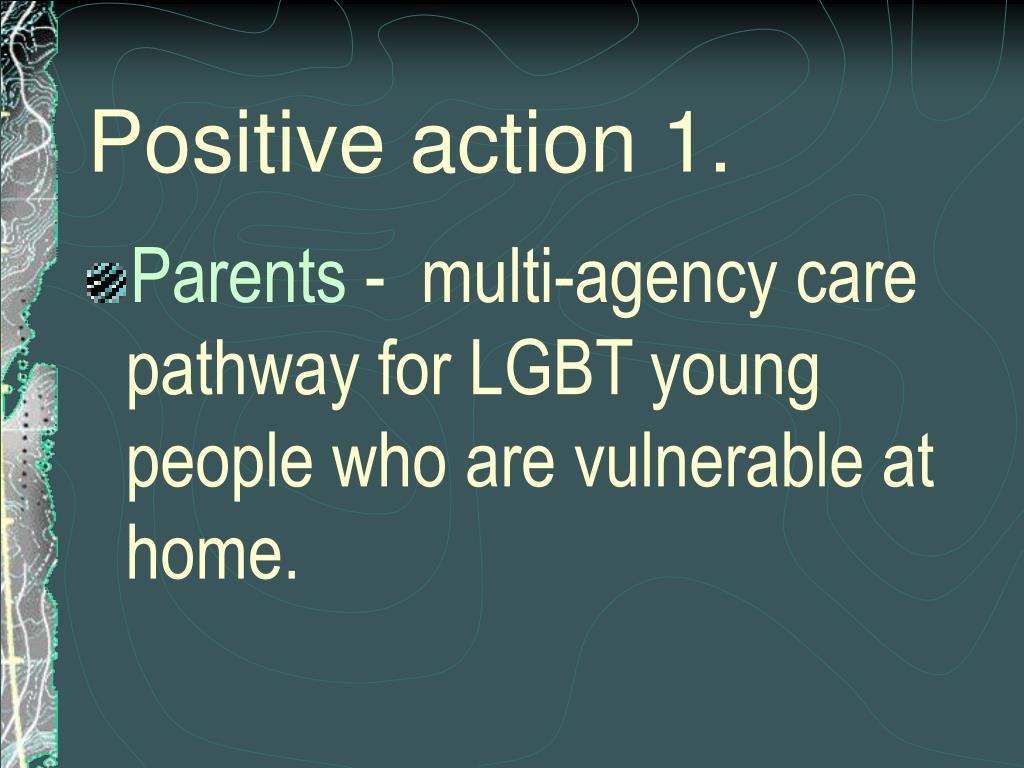 Positive action 1.

Parents - multi-agency care pathway for LGBT young people who are vulnerable at home.